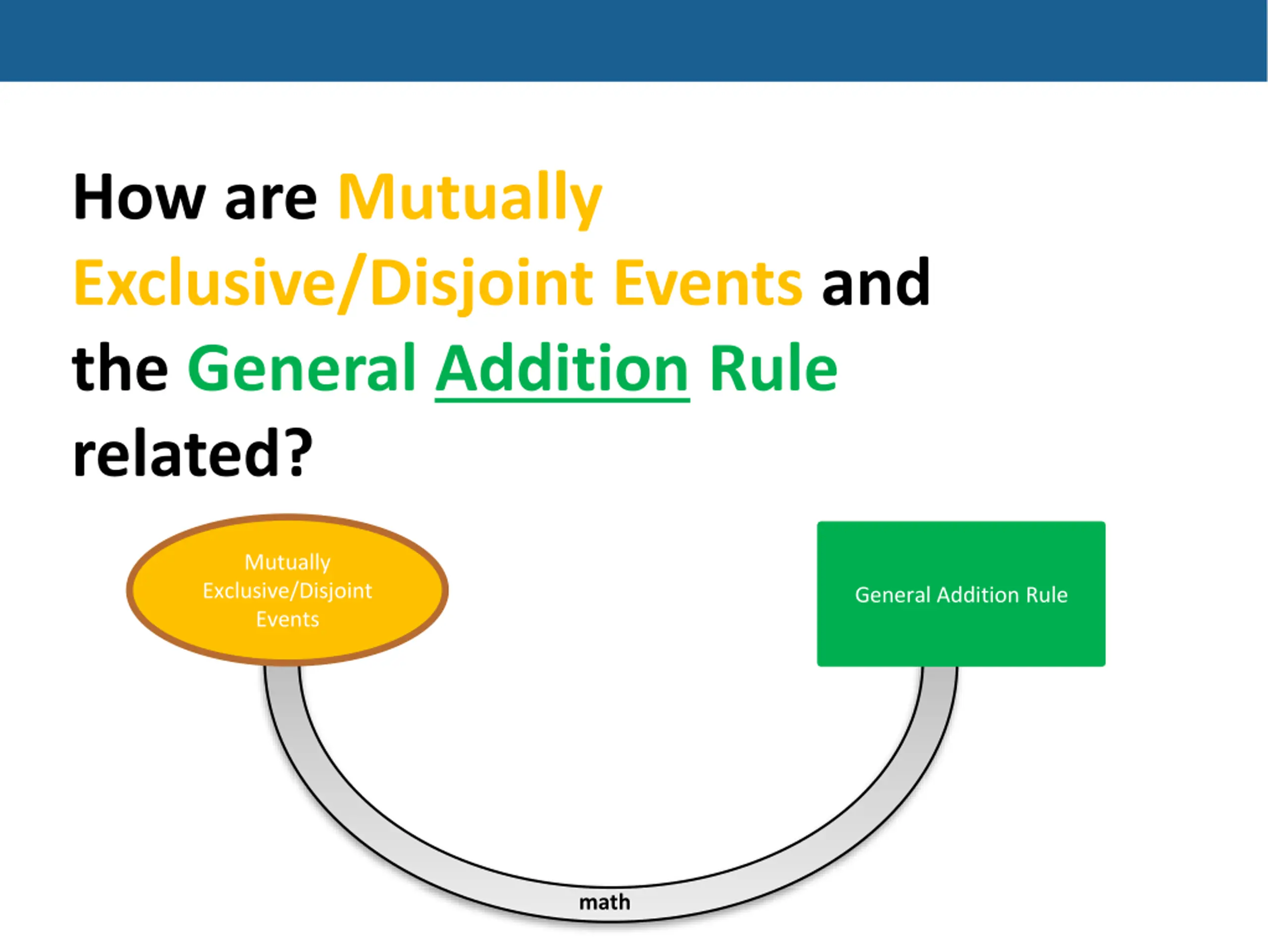 How are Mutually Exclusive/Disjoint Events and the General Addition Rule related?

Mutually Exclusive/Disjoint Events

General Addition Rule

math